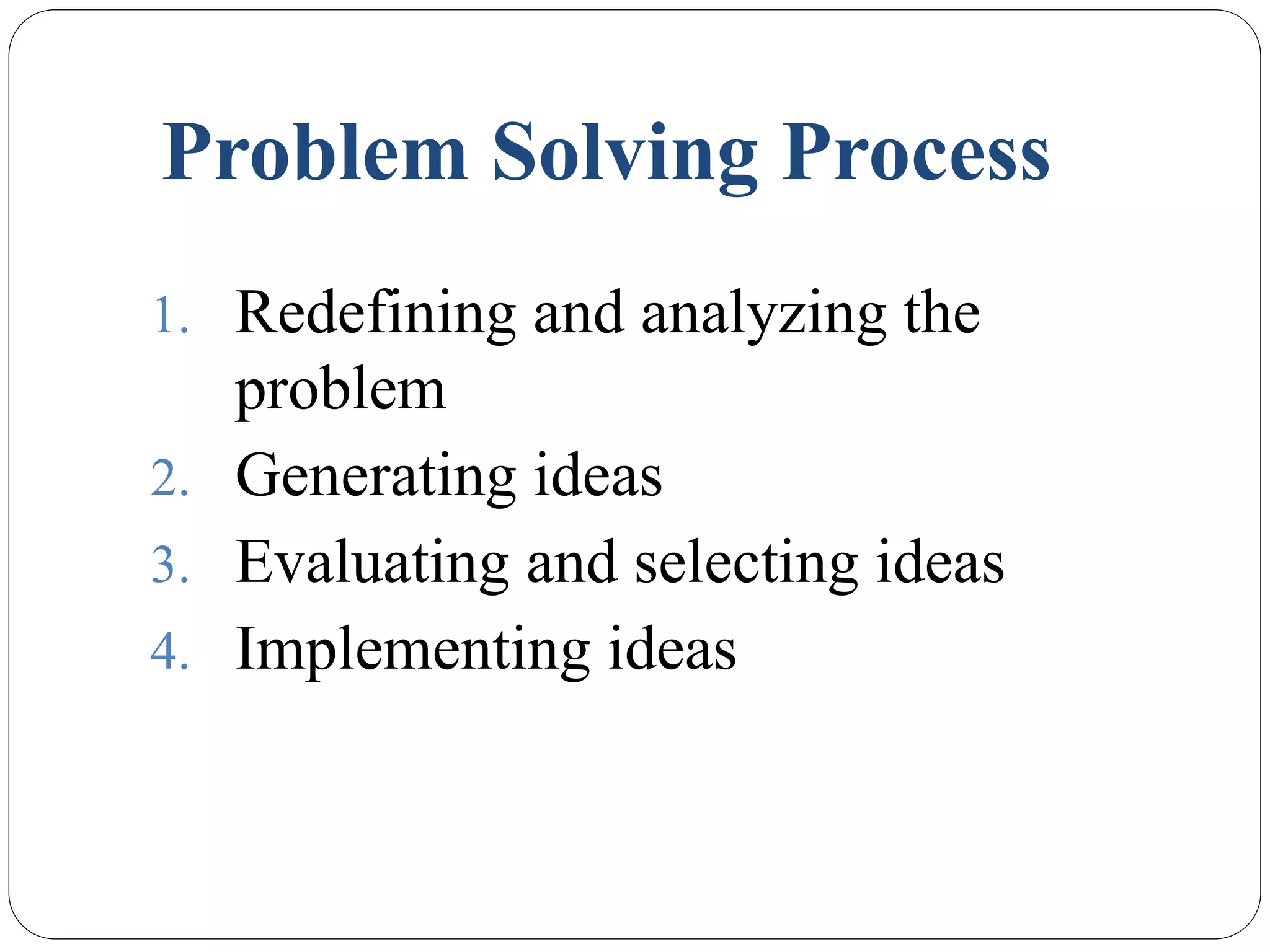 Problem Solving Process

1. Redefining and analyzing the problem
2. Generating ideas
3. Evaluating and selecting ideas
4. Implementing ideas